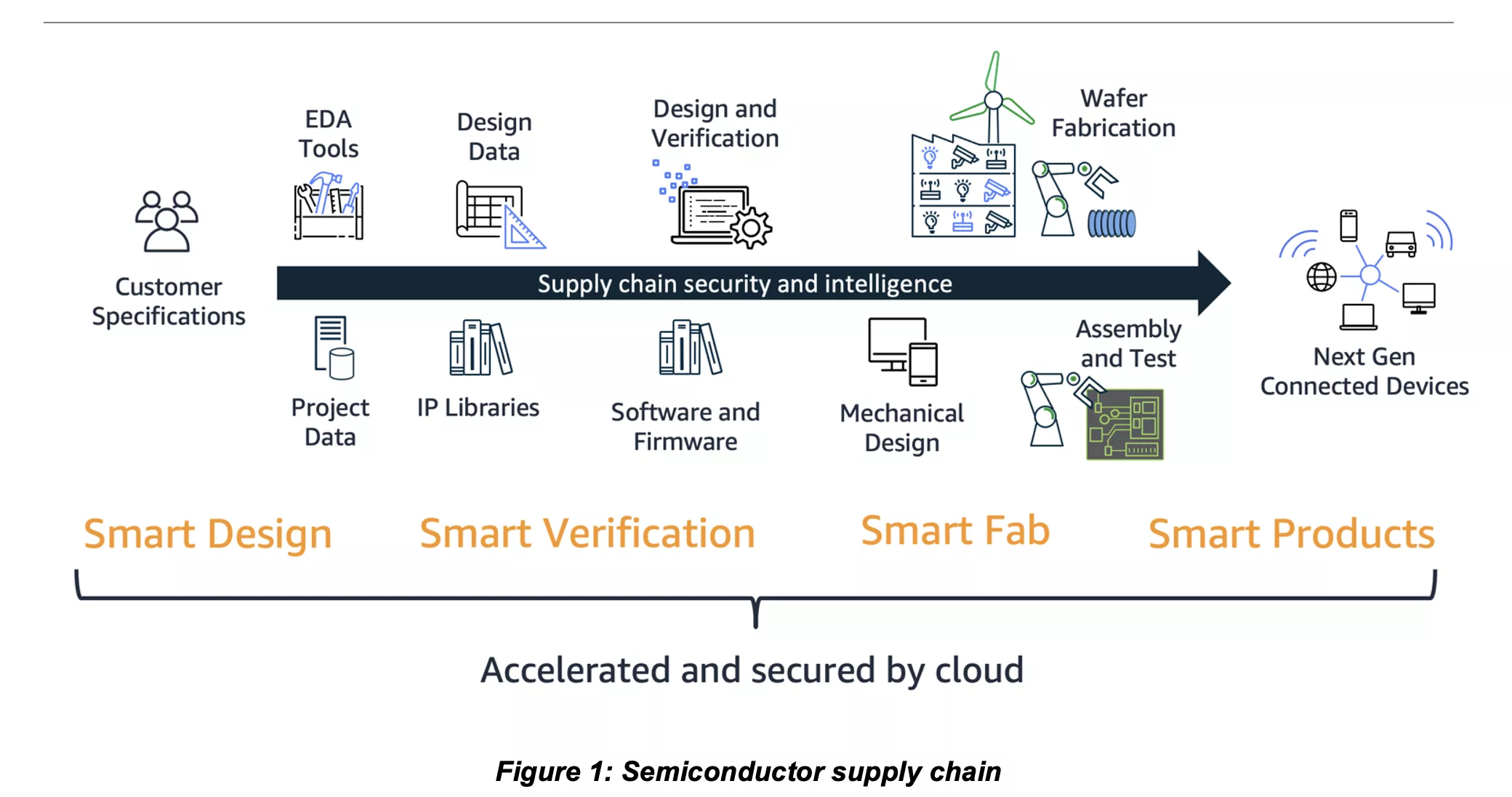 Customer Specifications

EDA Tools

Design Data

Design and Verification

Wafer Fabrication

Supply chain security and intelligence

Project Data

IP Libraries

Software and Firmware

Mechanical Design

Assembly and Test

Next Gen Connected Devices

Smart Design

Smart Verification

Smart Fab

Smart Products

Accelerated and secured by cloud

Figure 1: Semiconductor supply chain